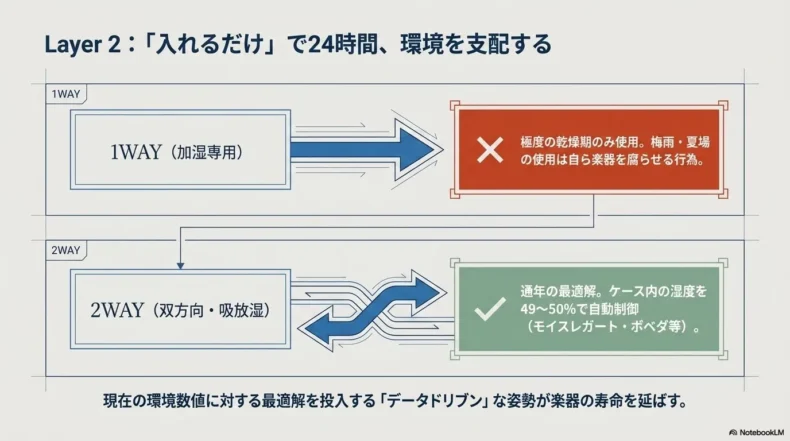 Layer 2：「入れるだけ」で24時間、環境を支配する

1WAY

1WAY（加湿専用）

極度の乾燥期のみ使用。梅雨・夏場の使用は自ら楽器を腐らせる行為。

2WAY

2WAY（双方向・吸放湿）

通年の最適解。ケース内の湿度を49〜50%で自動制御（モイスレガート・ボベダ等）。

現在の環境数値に対する最適解を投入する「データドリブン」な姿勢が楽器の寿命を延ばす。

NotebookLM